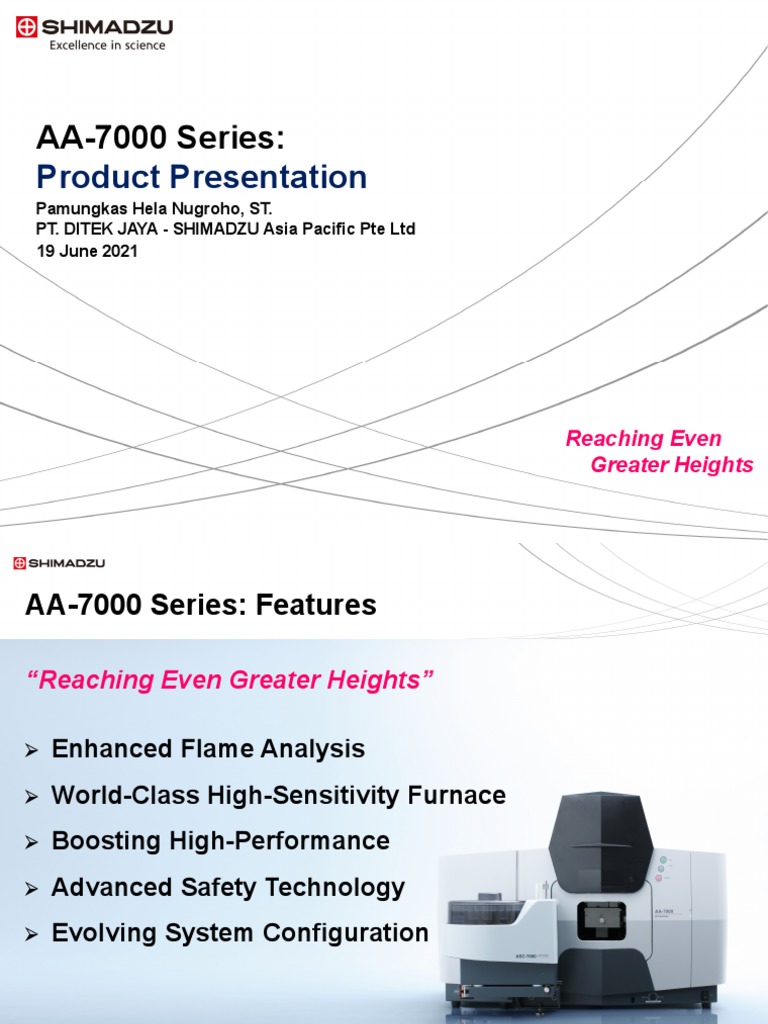 SHIMADZU
Excellence in science

AA-7000 Series:
Product Presentation
Pamungkas Hela Nugroho, ST.
PT. DITEK JAYA - SHIMADZU Asia Pacific Pte Ltd
19 June 2021

Reaching Even
Greater Heights

SHIMADZU

AA-7000 Series: Features

"Reaching Even Greater Heights"

➢ Enhanced Flame Analysis
➢ World-Class High-Sensitivity Furnace
➢ Boosting High-Performance
➢ Advanced Safety Technology
➢ Evolving System Configuration

AA-7000

ASC-7000